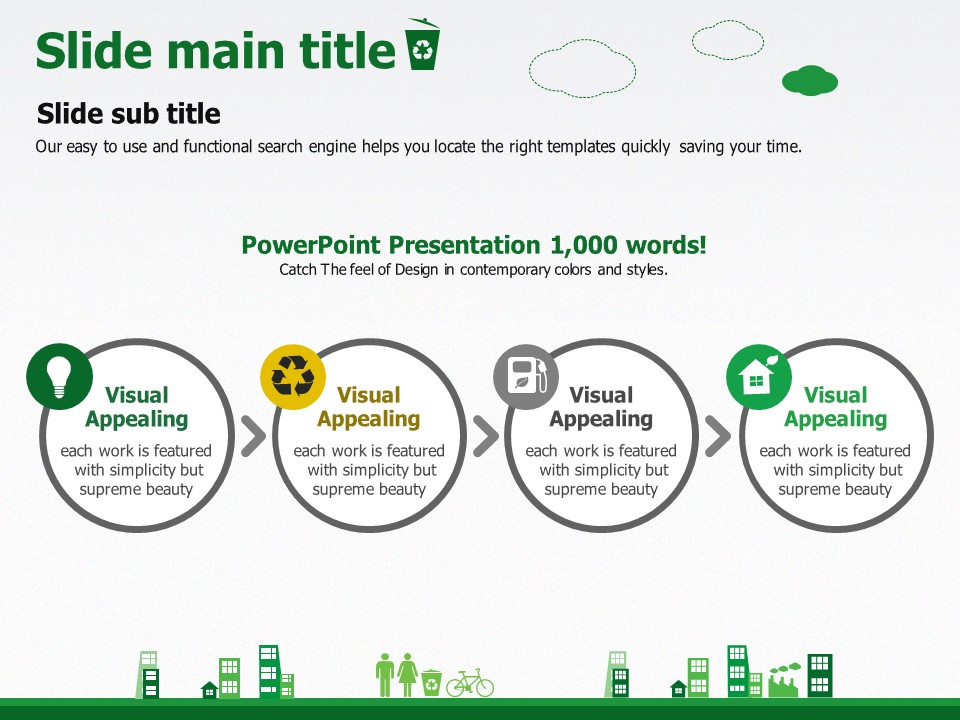 Slide main title

Slide sub title

Our easy to use and functional search engine helps you locate the right templates quickly saving your time.

PowerPoint Presentation 1,000 words!

Catch The feel of Design in contemporary colors and styles.

Visual Appealing

each work is featured with simplicity but supreme beauty

Visual Appealing

each work is featured with simplicity but supreme beauty

Visual Appealing

each work is featured with simplicity but supreme beauty

Visual Appealing

each work is featured with simplicity but supreme beauty